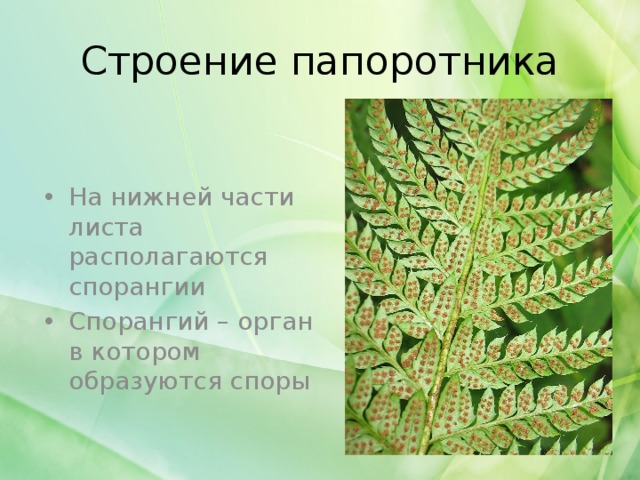 Строение папоротника

• На нижней части листа располагаются спорангии
• Спорангий – орган в котором образуются споры